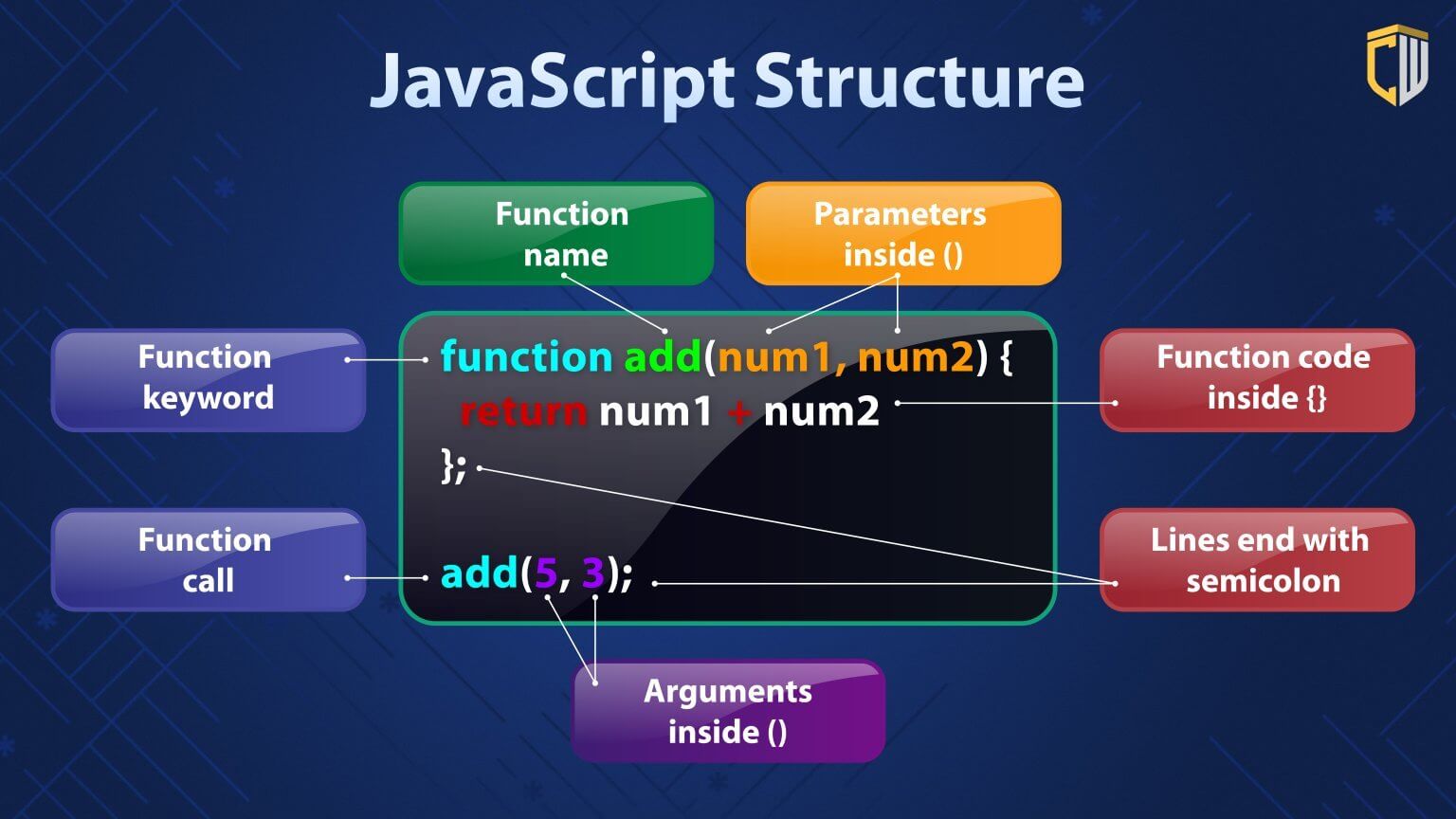 JavaScript Structure

CW

Function name

Parameters inside ()

Function keyword

function add(num1, num2) {
return num1 + num2
};

add(5, 3);

Function code inside {}

Function call

Lines end with semicolon

Arguments inside ()